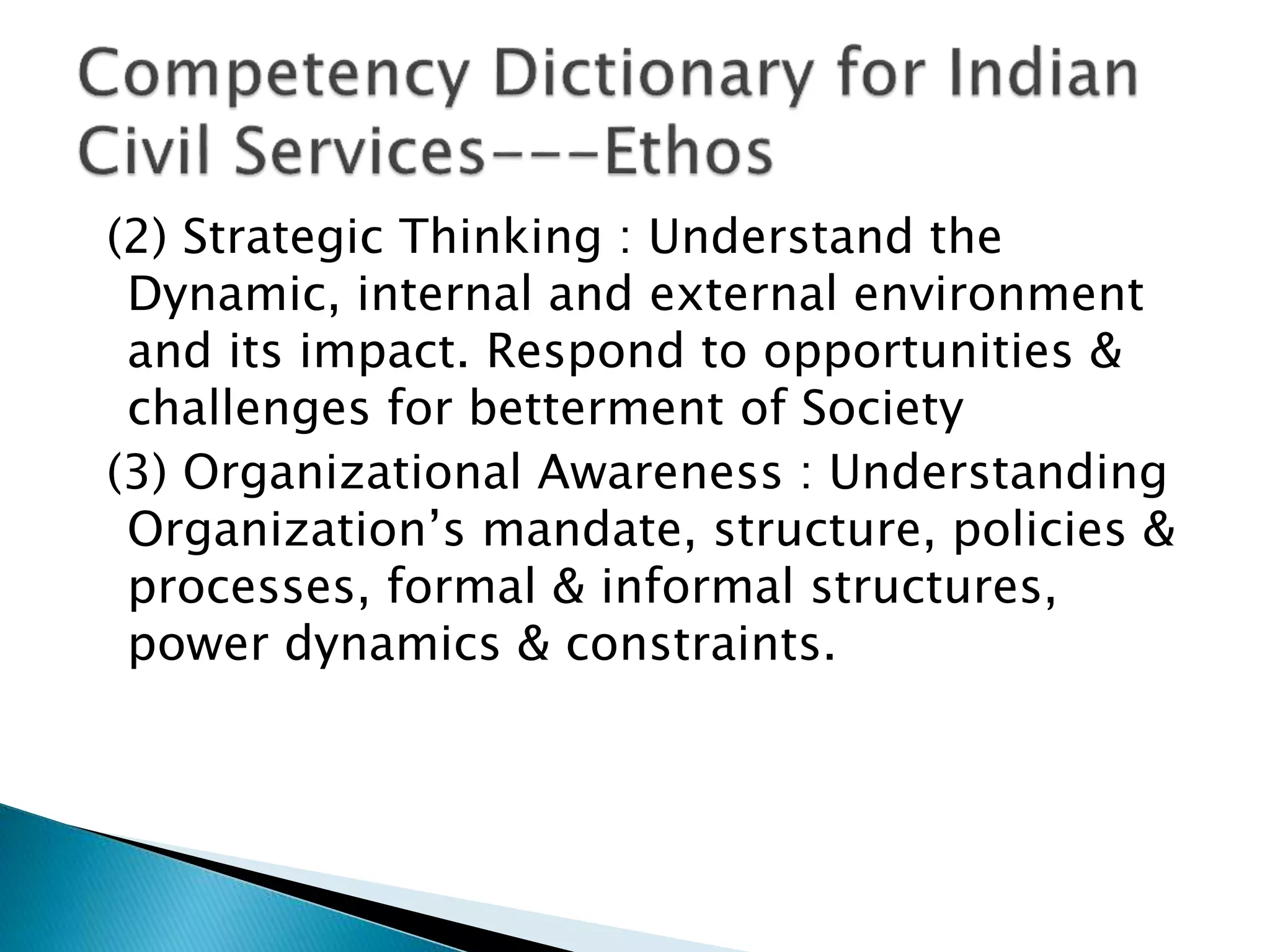 Competency Dictionary for Indian Civil Services---Ethos

(2) Strategic Thinking : Understand the Dynamic, internal and external environment and its impact. Respond to opportunities & challenges for betterment of Society

(3) Organizational Awareness : Understanding Organization’s mandate, structure, policies & processes, formal & informal structures, power dynamics & constraints.